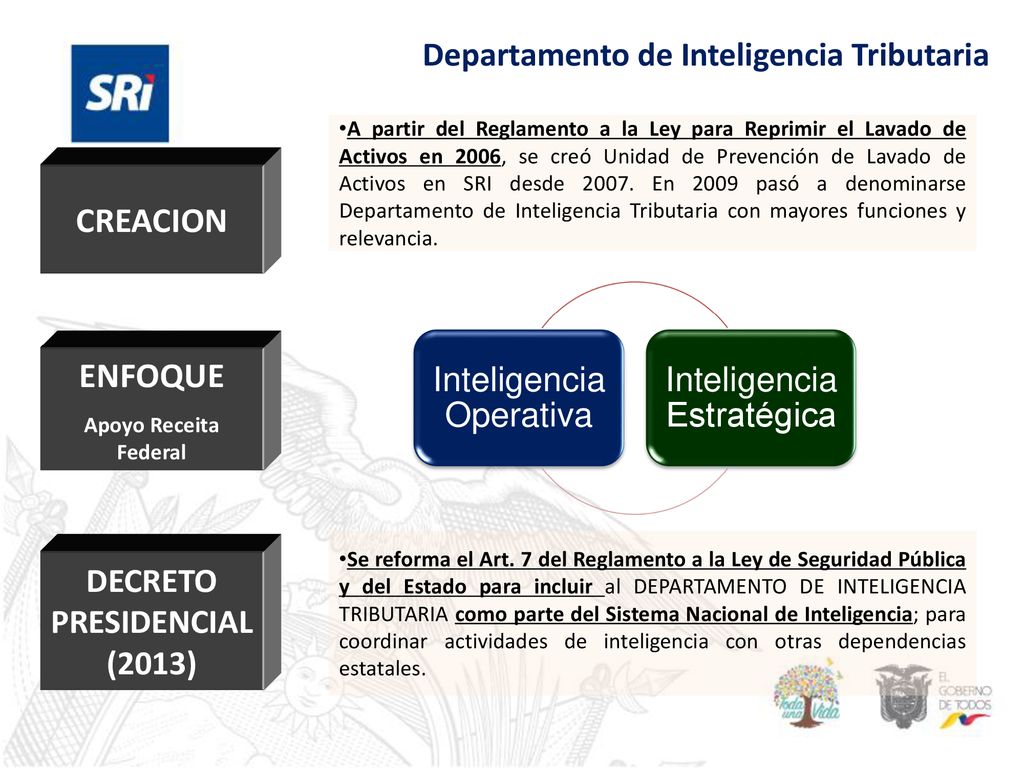 SRi

Departamento de Inteligencia Tributaria

CREACION

•A partir del Reglamento a la Ley para Reprimir el Lavado de Activos en 2006, se creó Unidad de Prevención de Lavado de Activos en SRI desde 2007. En 2009 pasó a denominarse Departamento de Inteligencia Tributaria con mayores funciones y relevancia.

ENFOQUE

Apoyo Receita Federal

Inteligencia Operativa

Inteligencia Estratégica

DECRETO PRESIDENCIAL (2013)

•Se reforma el Art. 7 del Reglamento a la Ley de Seguridad Pública y del Estado para incluir al DEPARTAMENTO DE INTELIGENCIA TRIBUTARIA como parte del Sistema Nacional de Inteligencia; para coordinar actividades de inteligencia con otras dependencias estatales.

Toda una Vida

EL GOBIERNO DE TODOS